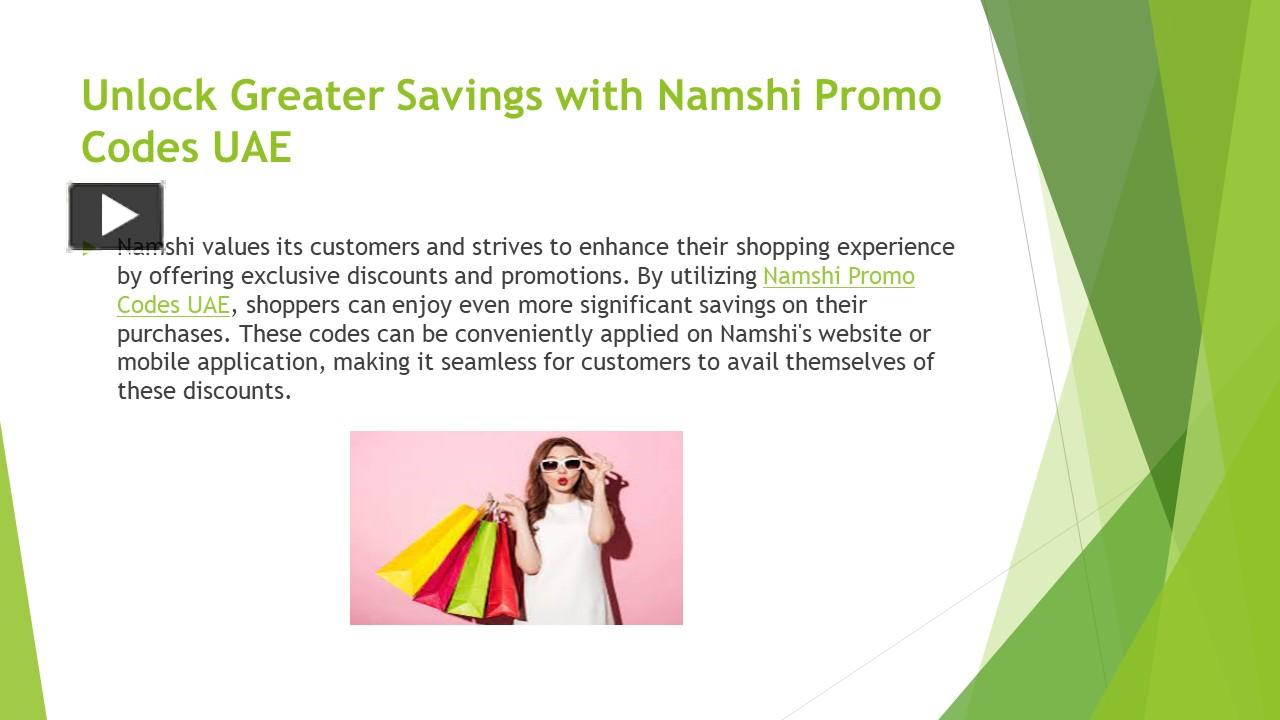 Unlock Greater Savings with Namshi Promo Codes UAE

Namshi values its customers and strives to enhance their shopping experience by offering exclusive discounts and promotions. By utilizing Namshi Promo Codes UAE, shoppers can enjoy even more significant savings on their purchases. These codes can be conveniently applied on Namshi's website or mobile application, making it seamless for customers to avail themselves of these discounts.